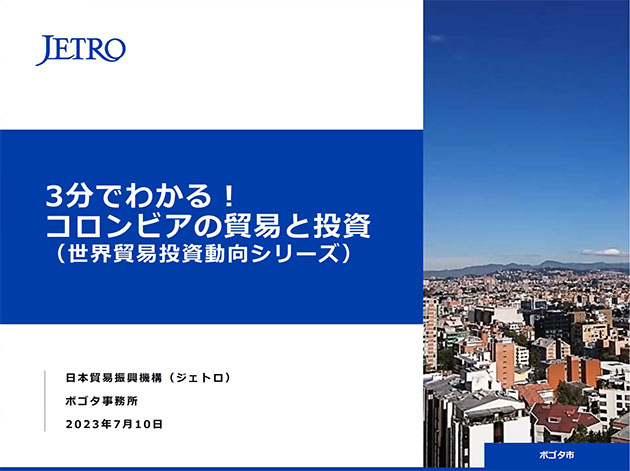 JETRO

3分でわかる！
コロンビアの貿易と投資
（世界貿易投資動向シリーズ）

日本貿易振興機構（ジェトロ）
ボゴタ事務所
2023年7月10日

ボゴタ市